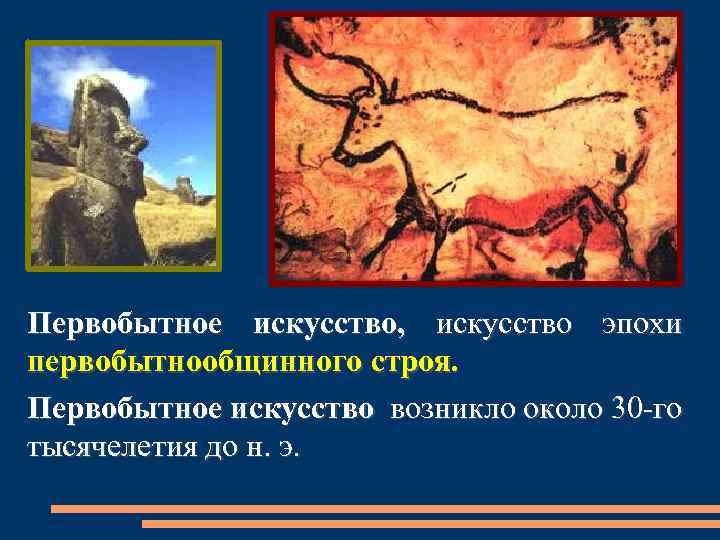 Первобытное искусство, искусство эпохи первобытнообщинного строя.

Первобытное искусство возникло около 30-го тысячелетия до н. э.